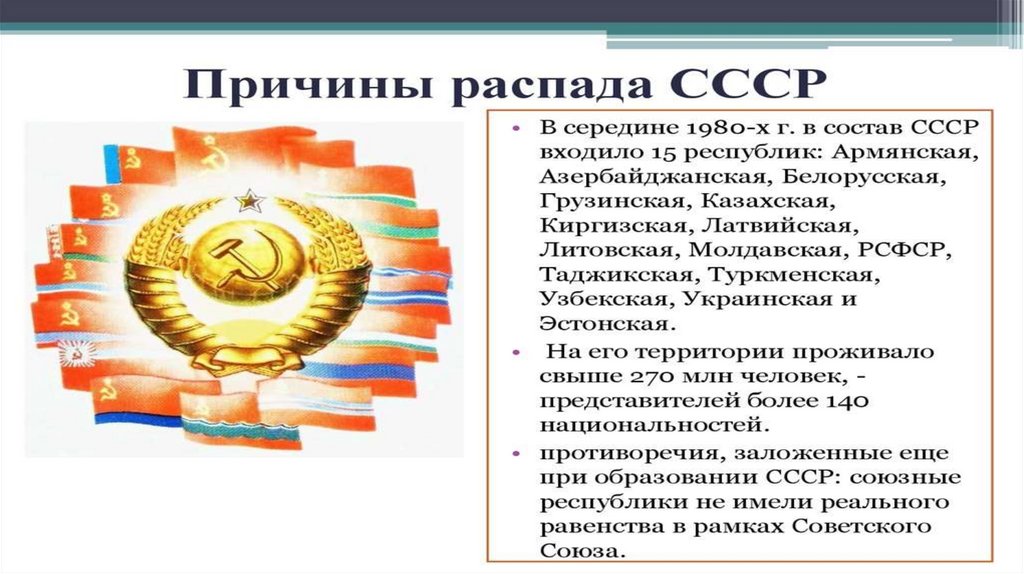 Причины распада СССР

• В середине 1980-х г. в состав СССР входило 15 республик: Армянская, Азербайджанская, Белорусская, Грузинская, Казахская, Киргизская, Латвийская, Литовская, Молдавская, РСФСР, Таджикская, Туркменская, Узбекская, Украинская и Эстонская.

• На его территории проживало свыше 270 млн человек, - представителей более 140 национальностей.

• противоречия, заложенные еще при образовании СССР: союзные республики не имели реального равенства в рамках Советского Союза.